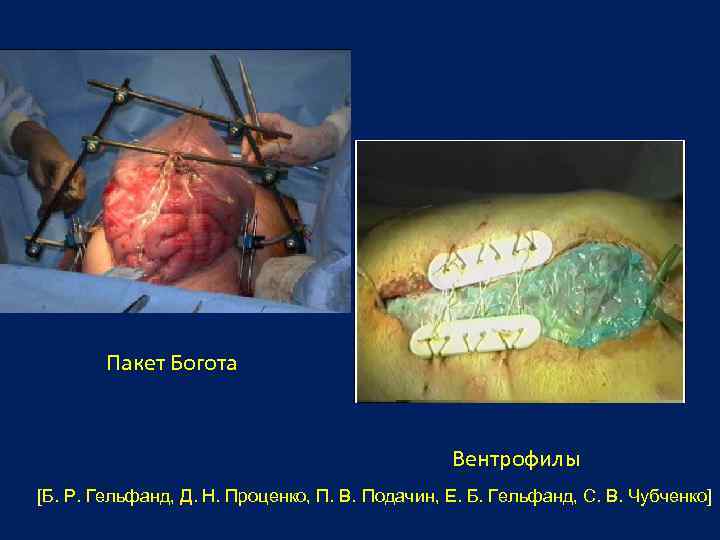 Пакет Богота

Вентрофилы

[Б. Р. Гельфанд, Д. Н. Проценко, П. В. Подачин, Е. Б. Гельфанд, С. В. Чубченко]